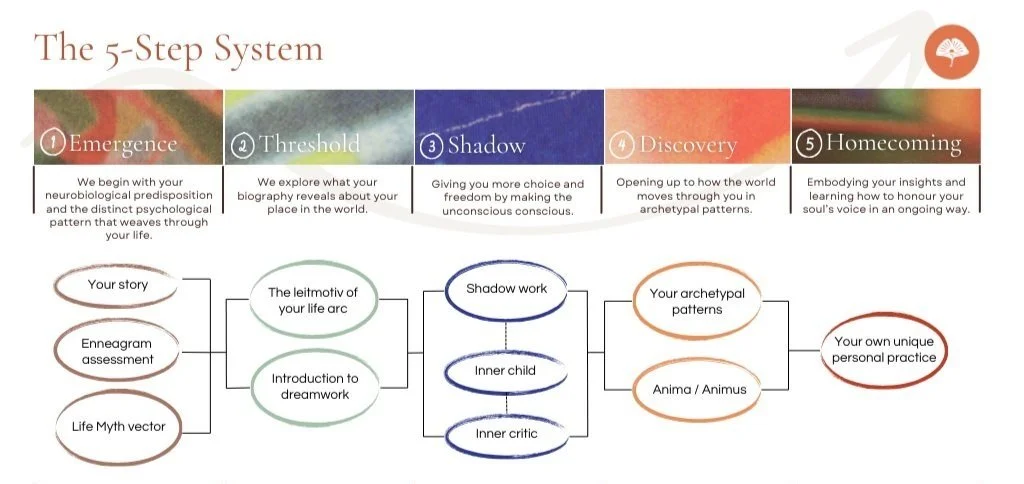 The 5-Step System

1 Emergence

We begin with your neurobiological predisposition and the distinct psychological pattern that weaves through your life.

2 Threshold

We explore what your biography reveals about your place in the world.

3 Shadow

Giving you more choice and freedom by making the unconscious conscious.

4 Discovery

Opening up to how the world moves through you in archetypal patterns.

5 Homecoming

Embodying your insights and learning how to honour your soul's voice in an ongoing way.

Your story

Enneagram assessment

Life Myth vector

The leitmotiv of your life arc

Introduction to dreamwork

Shadow work

Inner child

Inner critic

Your archetypal patterns

Anima / Animus

Your own unique personal practice